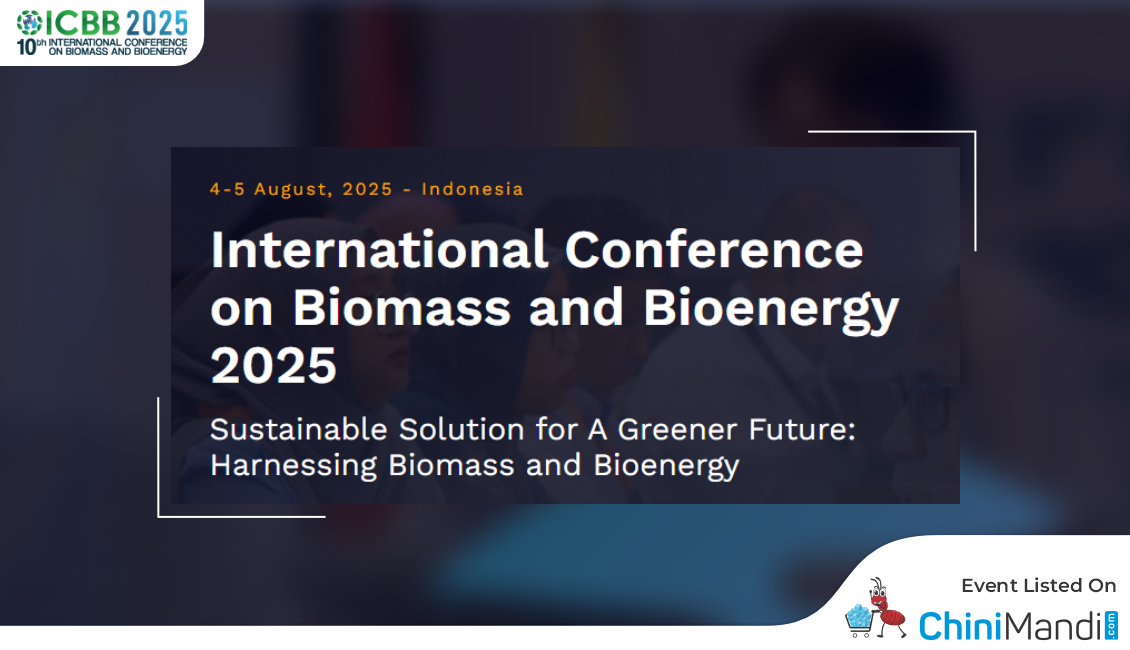 ICBB 2025
10th INTERNATIONAL CONFERENCE ON BIOMASS AND BIOENERGY

4-5 August, 2025 - Indonesia

International Conference on Biomass and Bioenergy 2025

Sustainable Solution for A Greener Future: Harnessing Biomass and Bioenergy

Event Listed On

ChiniMandi.com